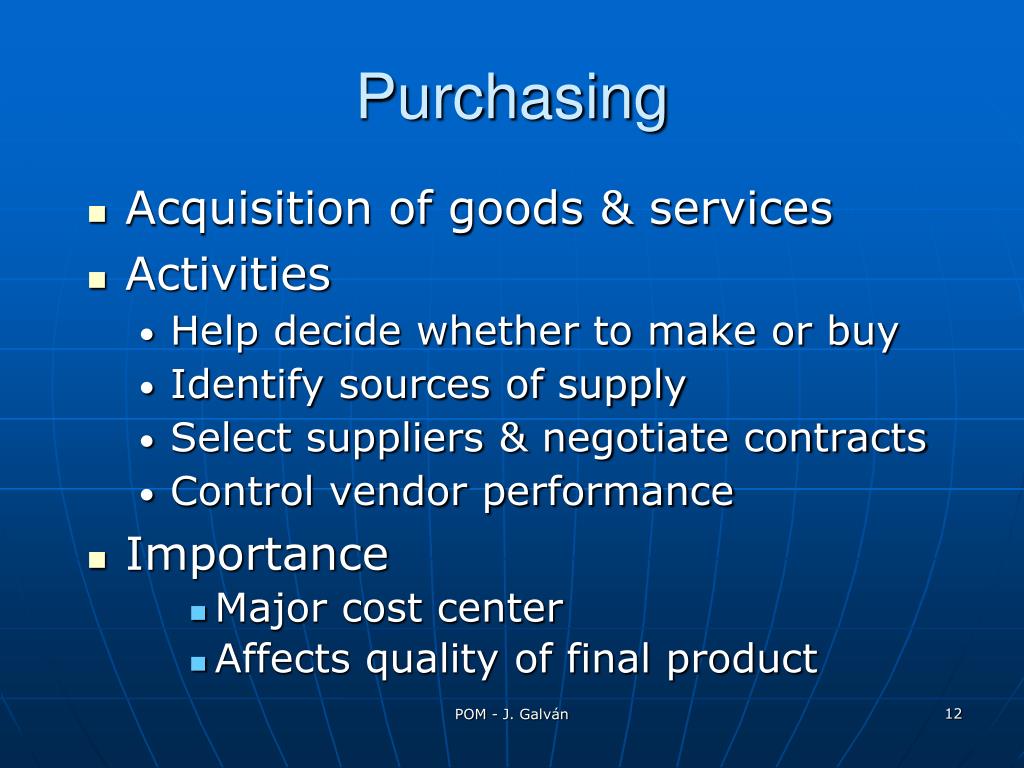 Purchasing

- Acquisition of goods & services
- Activities
  - Help decide whether to make or buy
  - Identify sources of supply
  - Select suppliers & negotiate contracts
  - Control vendor performance
- Importance
  - Major cost center
  - Affects quality of final product

POM - J. Galván

12